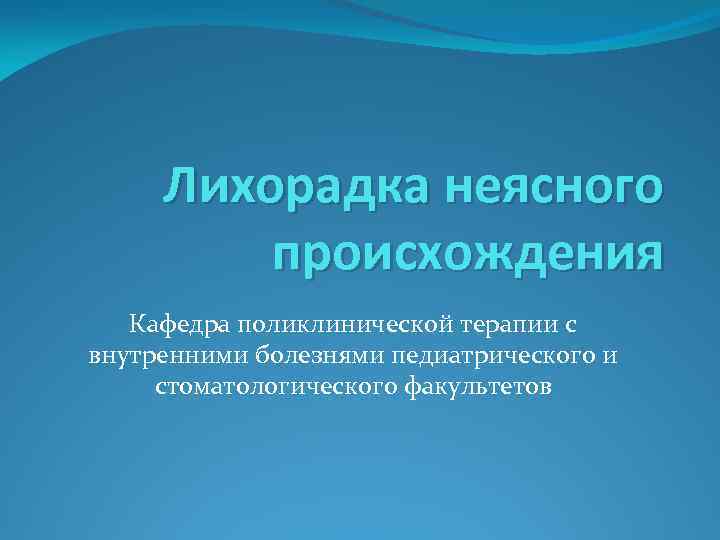 Лихорадка неясного происхождения

Кафедра поликлинической терапии с внутренними болезнями педиатрического и стоматологического факультетов